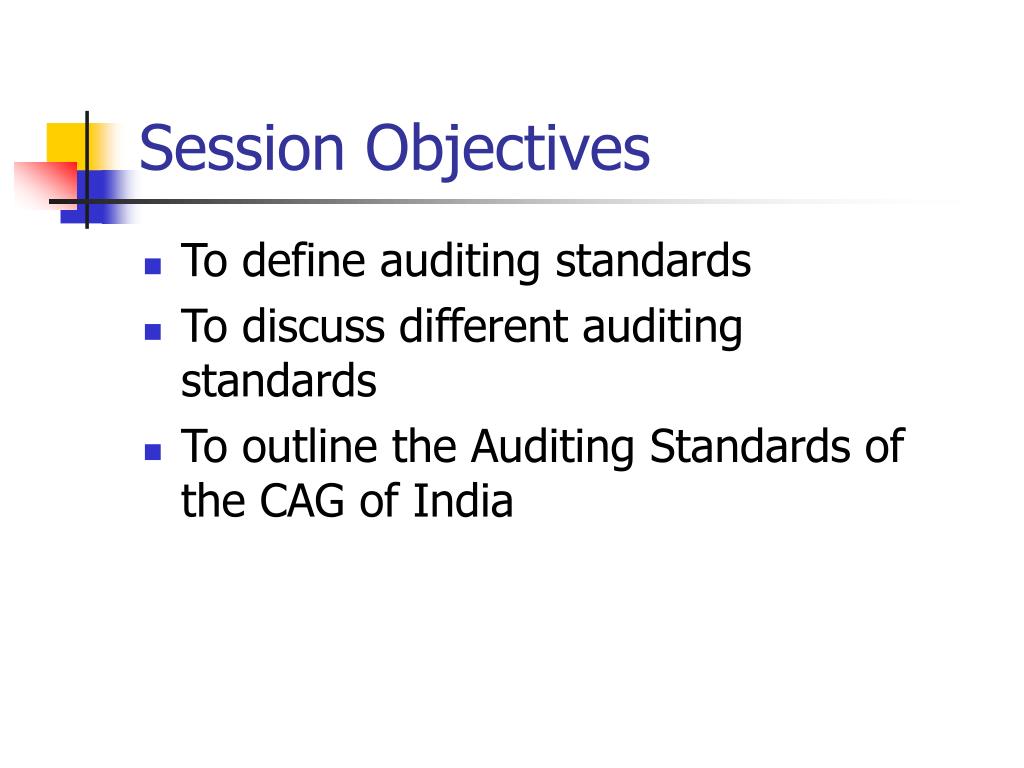 Session Objectives

- To define auditing standards
- To discuss different auditing standards
- To outline the Auditing Standards of the CAG of India